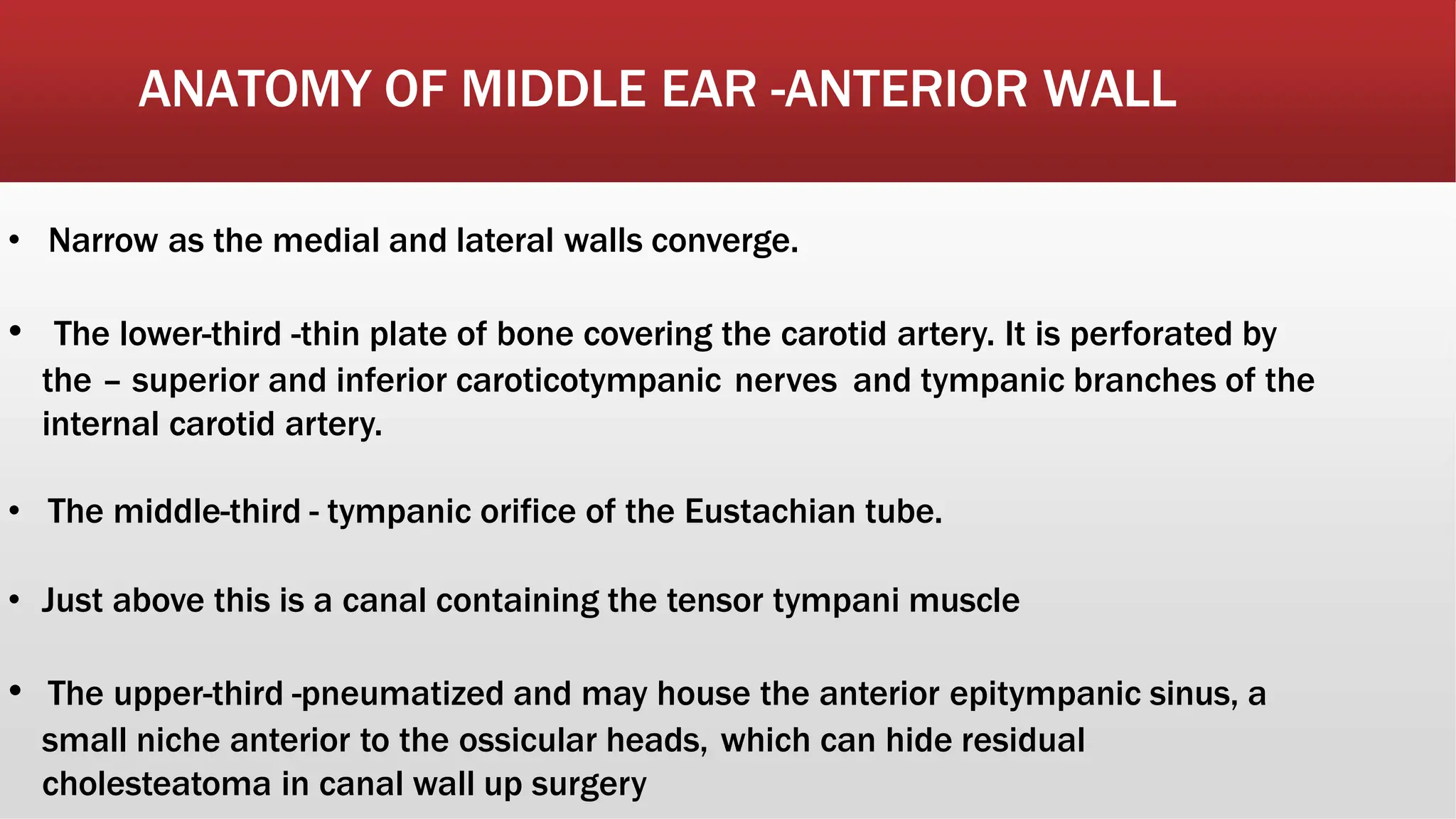 ANATOMY OF MIDDLE EAR -ANTERIOR WALL

• Narrow as the medial and lateral walls converge.

• The lower-third -thin plate of bone covering the carotid artery. It is perforated by the – superior and inferior caroticotympanic nerves and tympanic branches of the internal carotid artery.

• The middle-third - tympanic orifice of the Eustachian tube.

• Just above this is a canal containing the tensor tympani muscle

• The upper-third -pneumatized and may house the anterior epitympanic sinus, a small niche anterior to the ossicular heads, which can hide residual cholesteatoma in canal wall up surgery